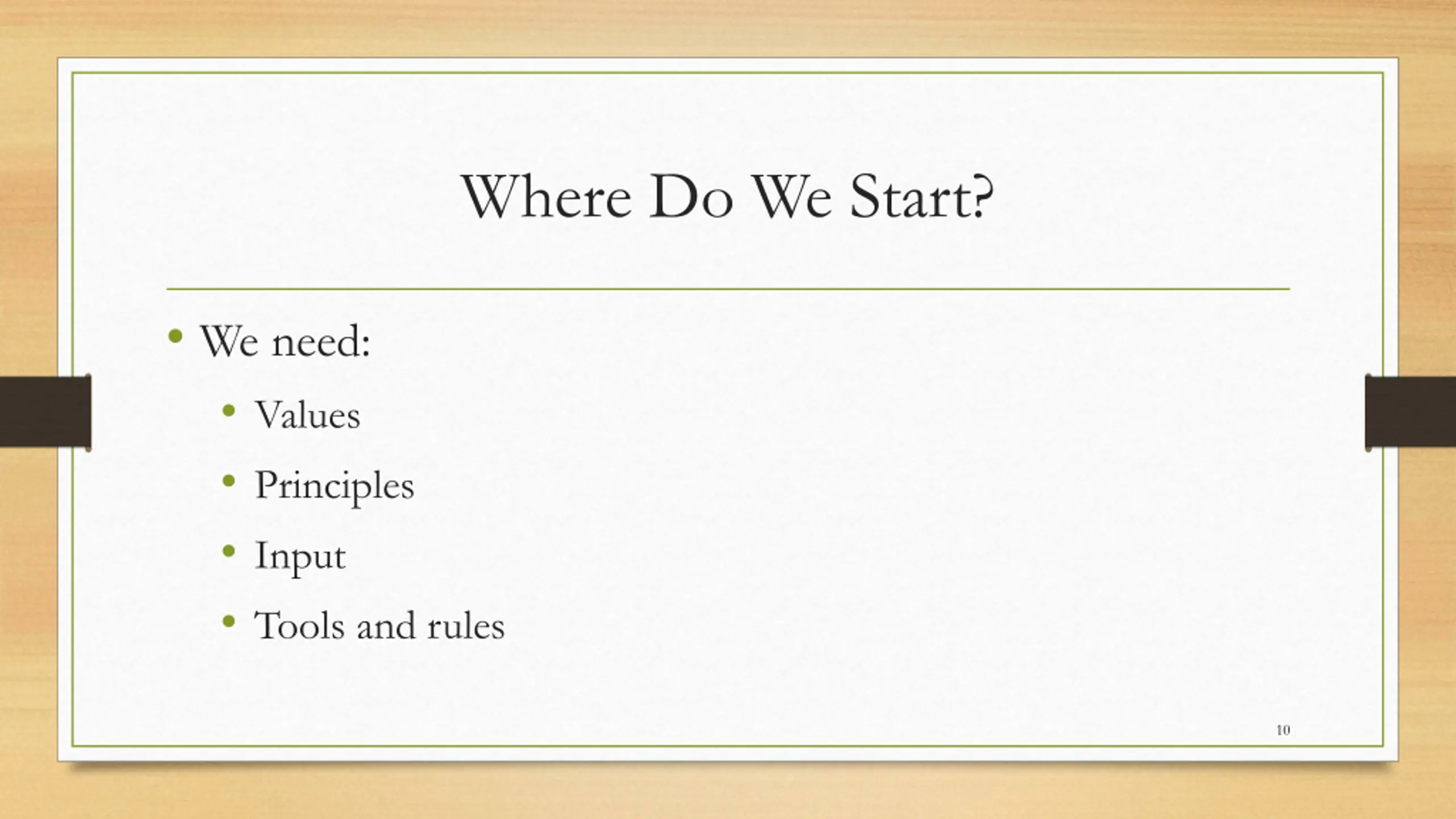 Where Do We Start?

• We need:
  • Values
  • Principles
  • Input
  • Tools and rules

10